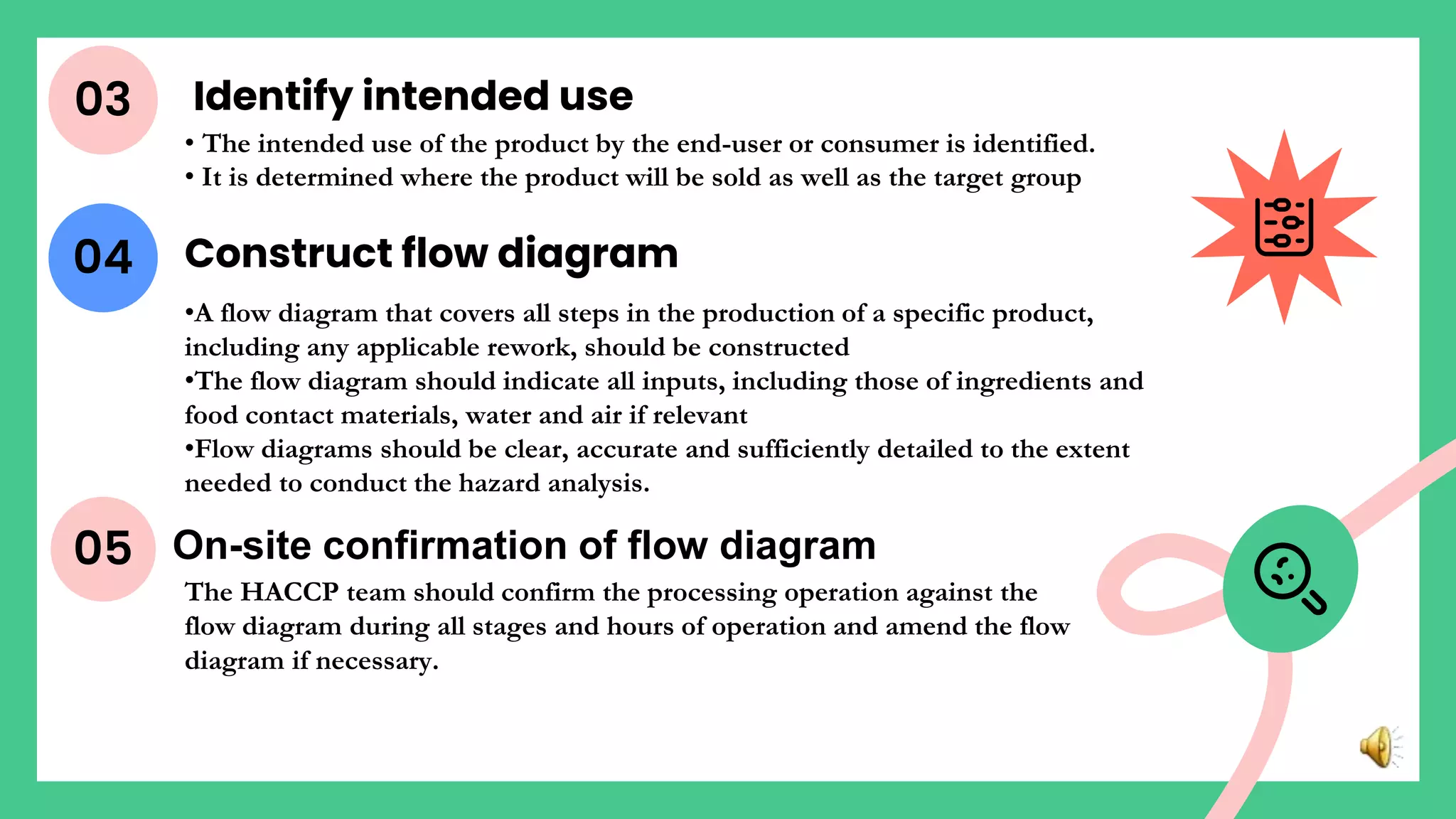 03

Identify intended use

• The intended use of the product by the end-user or consumer is identified.
• It is determined where the product will be sold as well as the target group

04

Construct flow diagram

•A flow diagram that covers all steps in the production of a specific product, including any applicable rework, should be constructed
•The flow diagram should indicate all inputs, including those of ingredients and food contact materials, water and air if relevant
•Flow diagrams should be clear, accurate and sufficiently detailed to the extent needed to conduct the hazard analysis.

05

On-site confirmation of flow diagram

The HACCP team should confirm the processing operation against the flow diagram during all stages and hours of operation and amend the flow diagram if necessary.